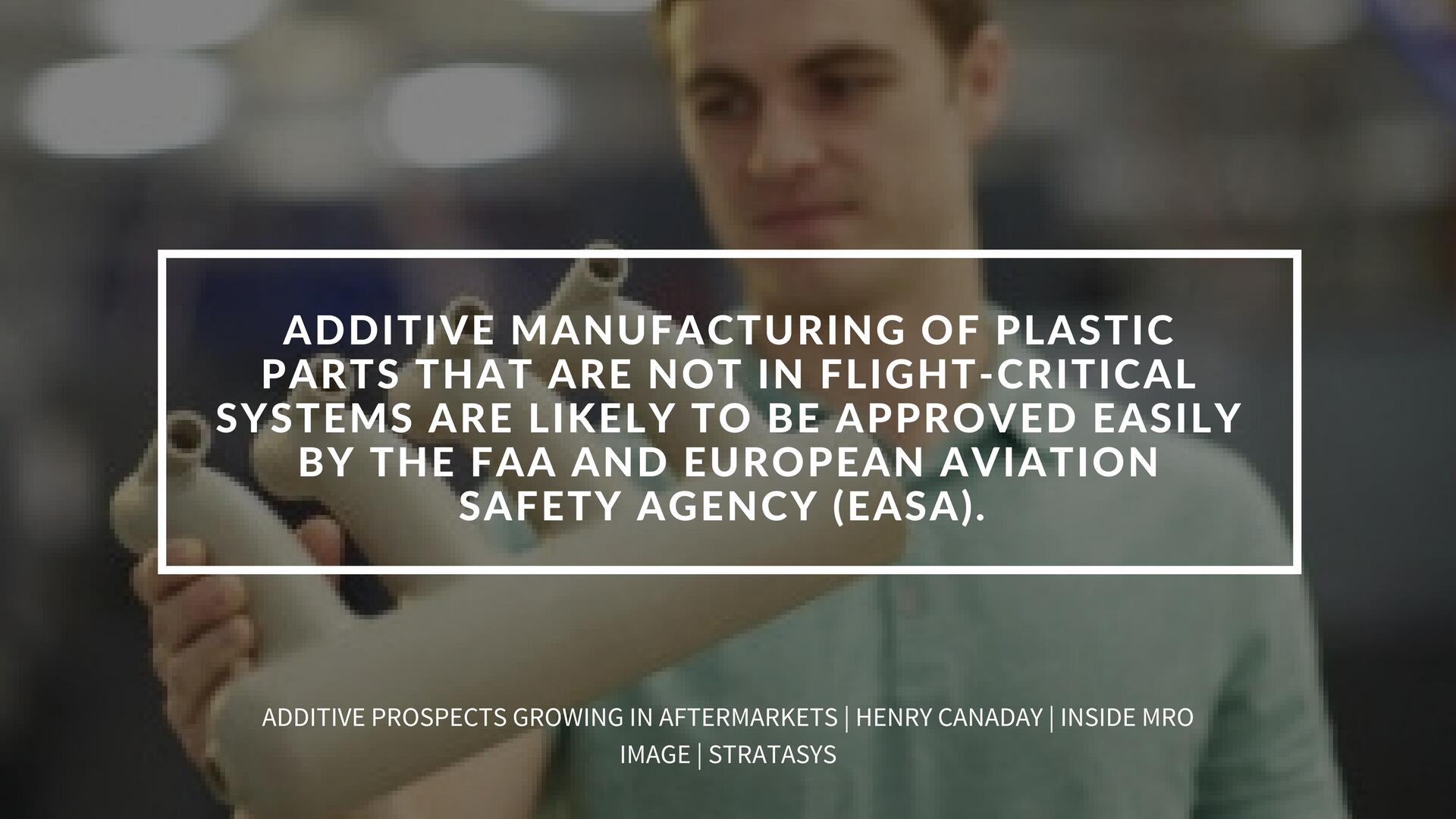 ADDITIVE MANUFACTURING OF PLASTIC PARTS THAT ARE NOT IN FLIGHT-CRITICAL SYSTEMS ARE LIKELY TO BE APPROVED EASILY BY THE FAA AND EUROPEAN AVIATION SAFETY AGENCY (EASA).

ADDITIVE PROSPECTS GROWING IN AFTERMARKETS | HENRY CANADAY | INSIDE MRO
IMAGE | STRATASYS